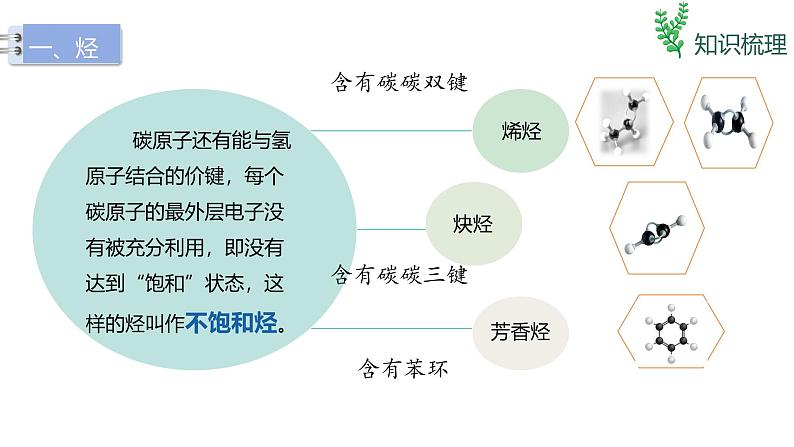 一、烃

知识梳理

碳原子还有能与氢原子结合的价键，每个碳原子的最外层电子没有被充分利用，即没有达到“饱和”状态，这样的烃叫作不饱和烃。

含有碳碳双键

烯烃

炔烃

含有碳碳三键

芳香烃

含有苯环